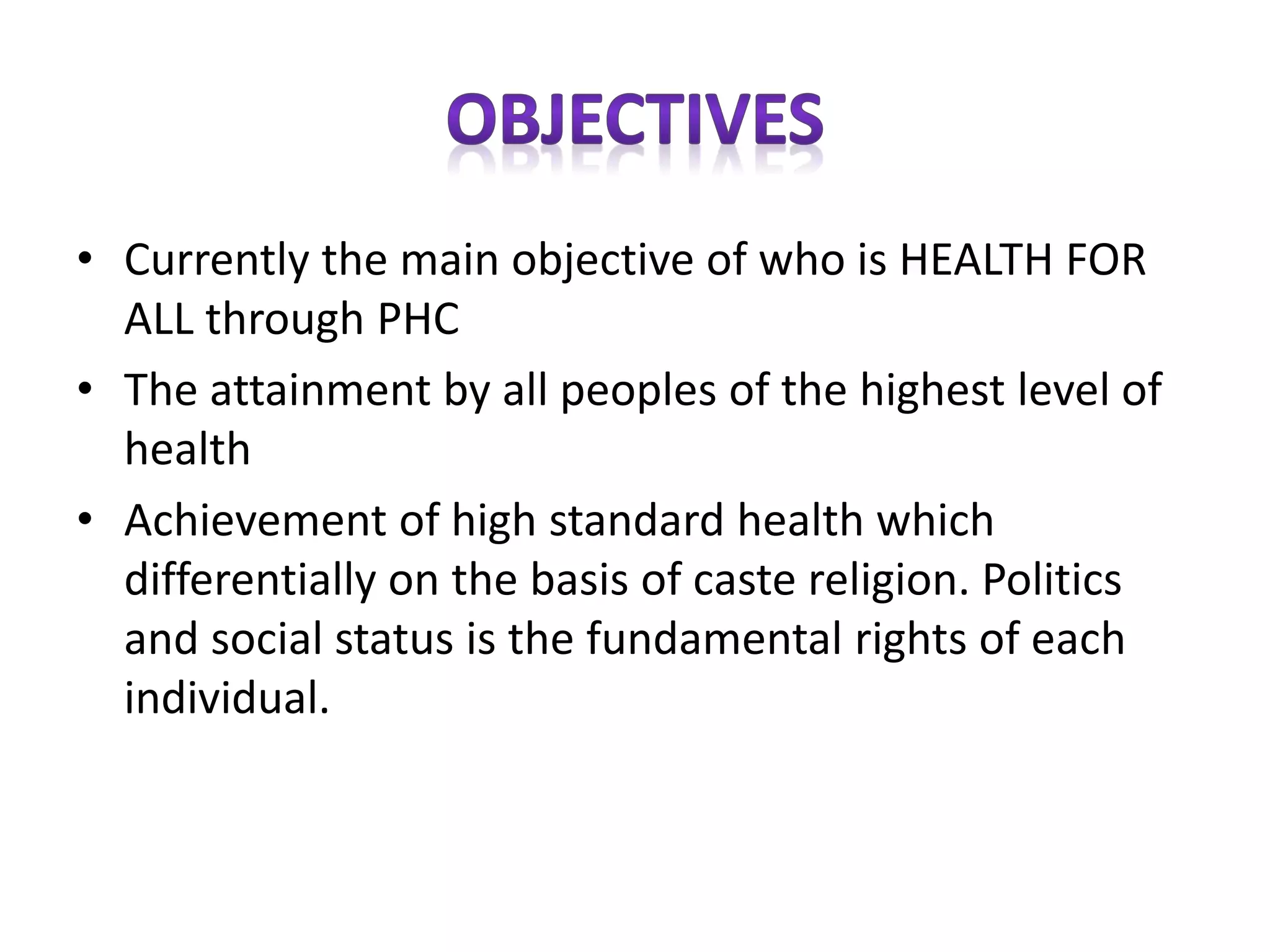 OBJECTIVES

• Currently the main objective of who is HEALTH FOR ALL through PHC

• The attainment by all peoples of the highest level of health

• Achievement of high standard health which differentially on the basis of caste religion. Politics and social status is the fundamental rights of each individual.